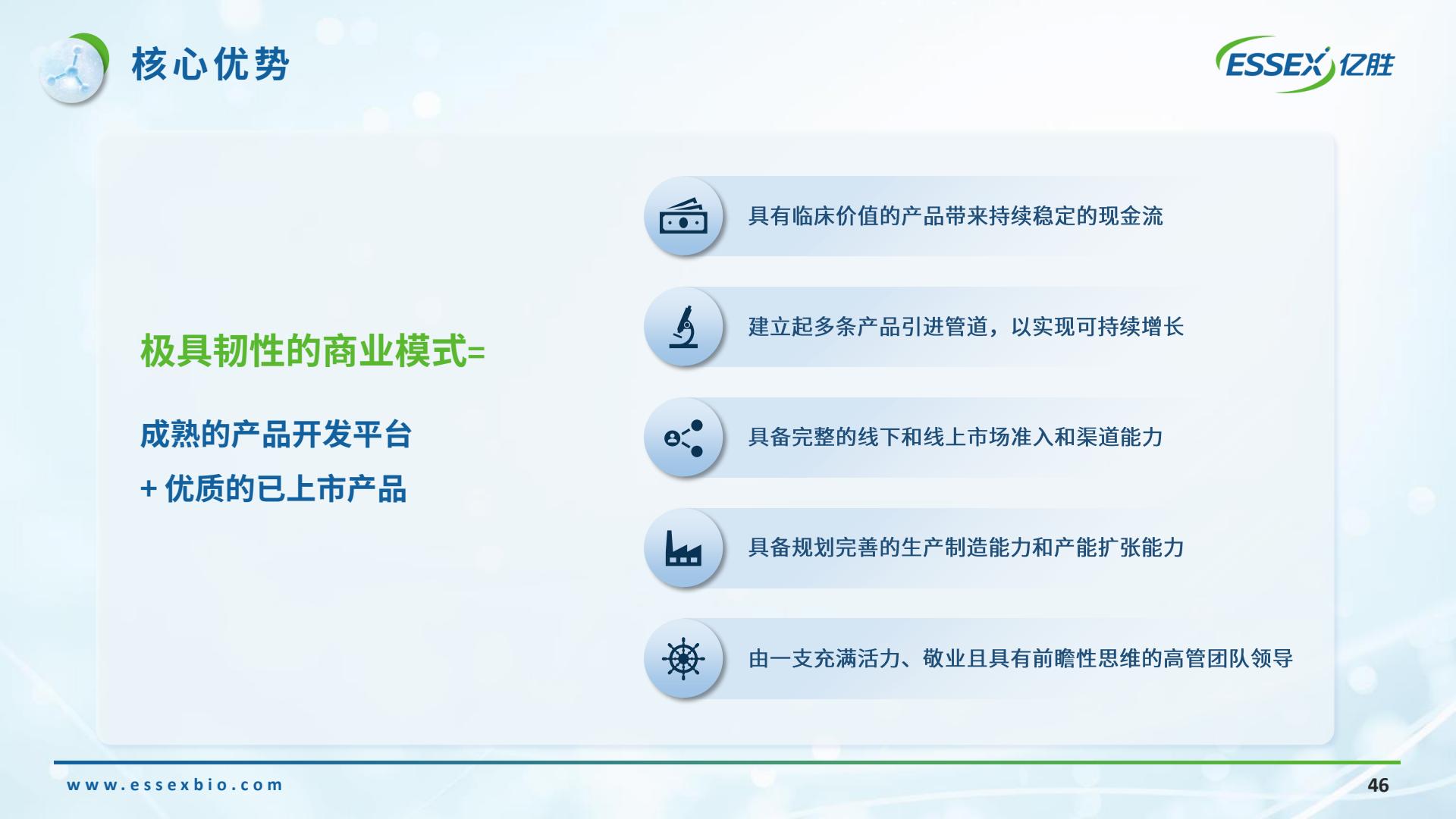 核心优势

ESSEX 亿胜

极具韧性的商业模式=

成熟的产品开发平台

+ 优质的已上市产品

具有临床价值的产品带来持续稳定的现金流

建立起多条产品引进管道，以实现可持续增长

具备完整的线下和线上市场准入和渠道能力

具备规划完善的生产制造能力和产能扩张能力

由一支充满活力、敬业且具有前瞻性思维的高管团队领导

www.essexbio.com

46